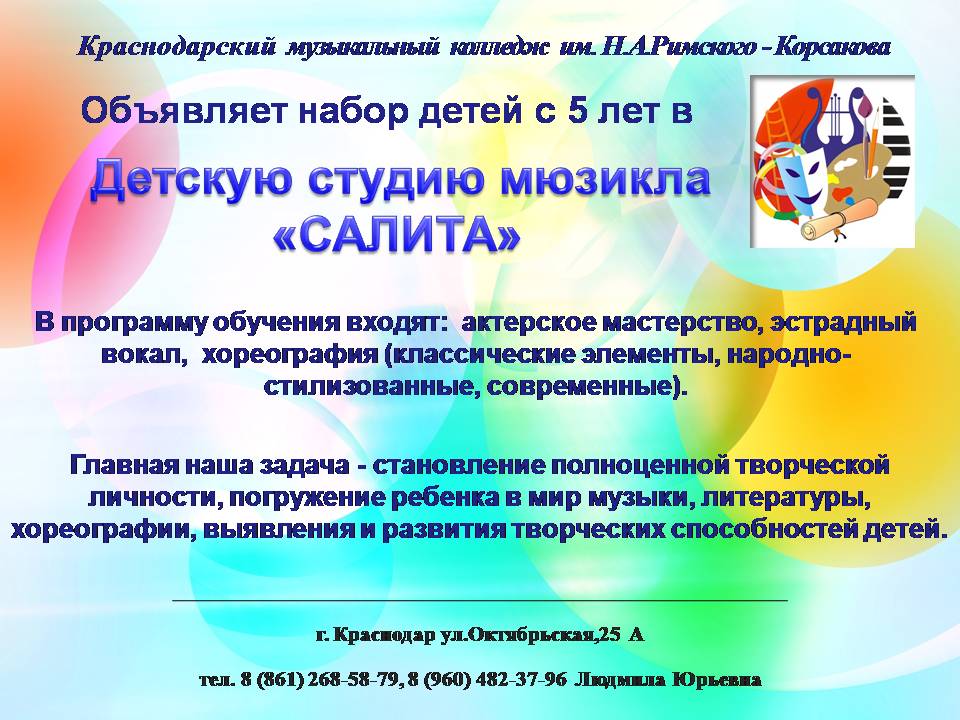 Краснодарский музыкальный колледж им. Н.А.Римского - Корсакова

Объявляет набор детей с 5 лет в

Детскую студию мюзикла «САЛИТА»

В программу обучения входят: актерское мастерство, эстрадный вокал, хореография (классические элементы, народно-стилизованные, современные).

Главная наша задача - становление полноценной творческой личности, погружение ребенка в мир музыки, литературы, хореографии, выявления и развития творческих способностей детей.

г. Краснодар ул.Октябрьская,25 А

тел. 8 (861) 268-58-79, 8 (960) 482-37-96 Людмила Юрьевна